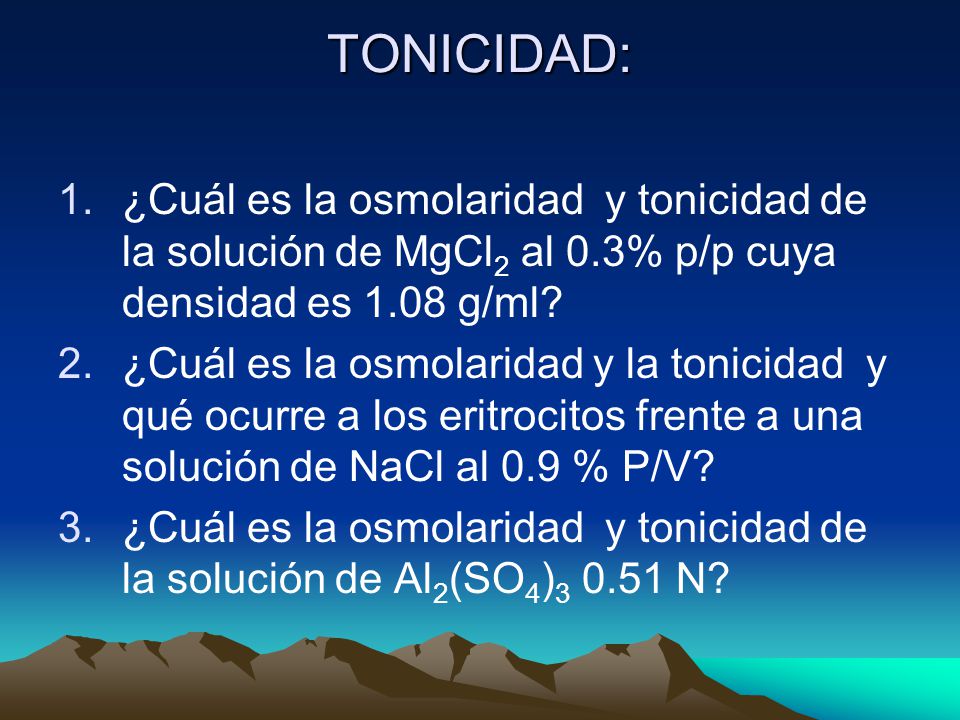 TONICIDAD:

1. ¿Cuál es la osmolaridad y tonicidad de la solución de $MgCl_2$ al 0.3% p/p cuya densidad es 1.08 g/ml?
2. ¿Cuál es la osmolaridad y la tonicidad y qué ocurre a los eritrocitos frente a una solución de NaCl al 0.9 % P/V?
3. ¿Cuál es la osmolaridad y tonicidad de la solución de $Al_2(SO_4)_3$ 0.51 N?